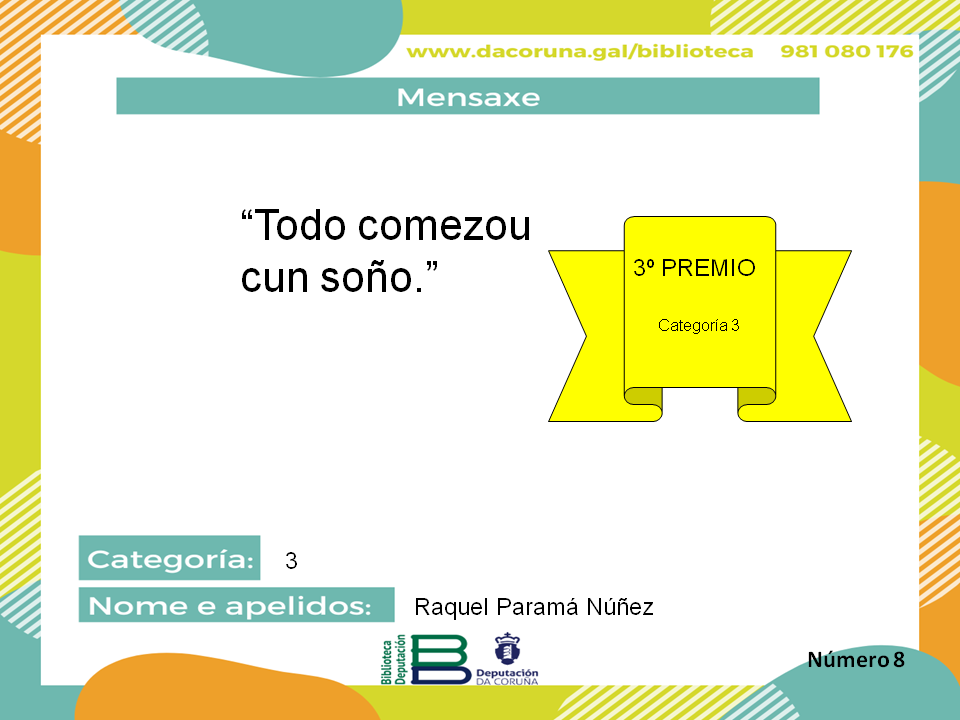 www.dacoruna.gal/biblioteca 981 080 176

Mensaxe

“Todo comezou cun soño.”

3º PREMIO

Categoría 3

Categoría: 3

Nome e apelidos: Raquel Paramá Núñez

Biblioteca Deputación

Deputación DA CORUÑA

Número 8